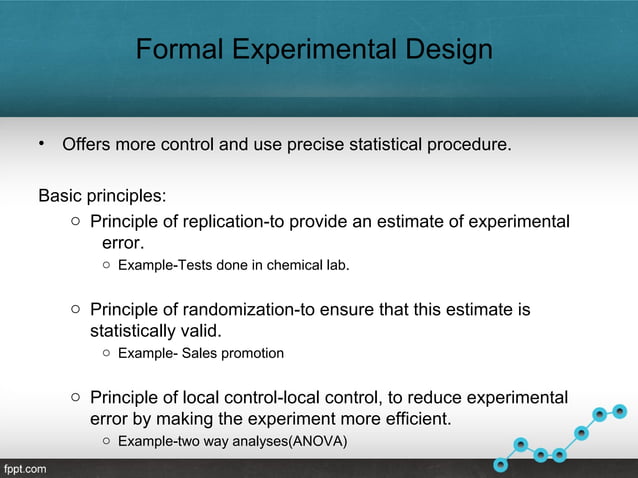 Formal Experimental Design

• Offers more control and use precise statistical procedure.

Basic principles:

○ Principle of replication-to provide an estimate of experimental error.

○ Example-Tests done in chemical lab.

○ Principle of randomization-to ensure that this estimate is statistically valid.

○ Example- Sales promotion

○ Principle of local control-local control, to reduce experimental error by making the experiment more efficient.

○ Example-two way analyses(ANOVA)

fppt.com